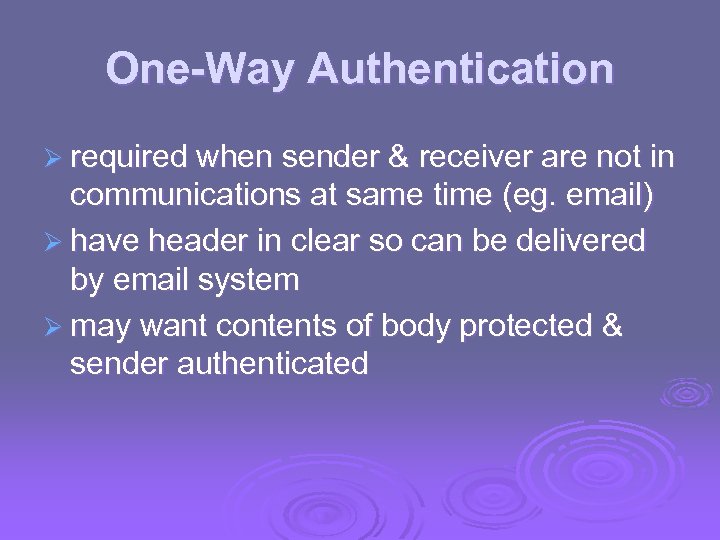 One-Way Authentication

➢ required when sender & receiver are not in communications at same time (eg. email)

➢ have header in clear so can be delivered by email system

➢ may want contents of body protected & sender authenticated